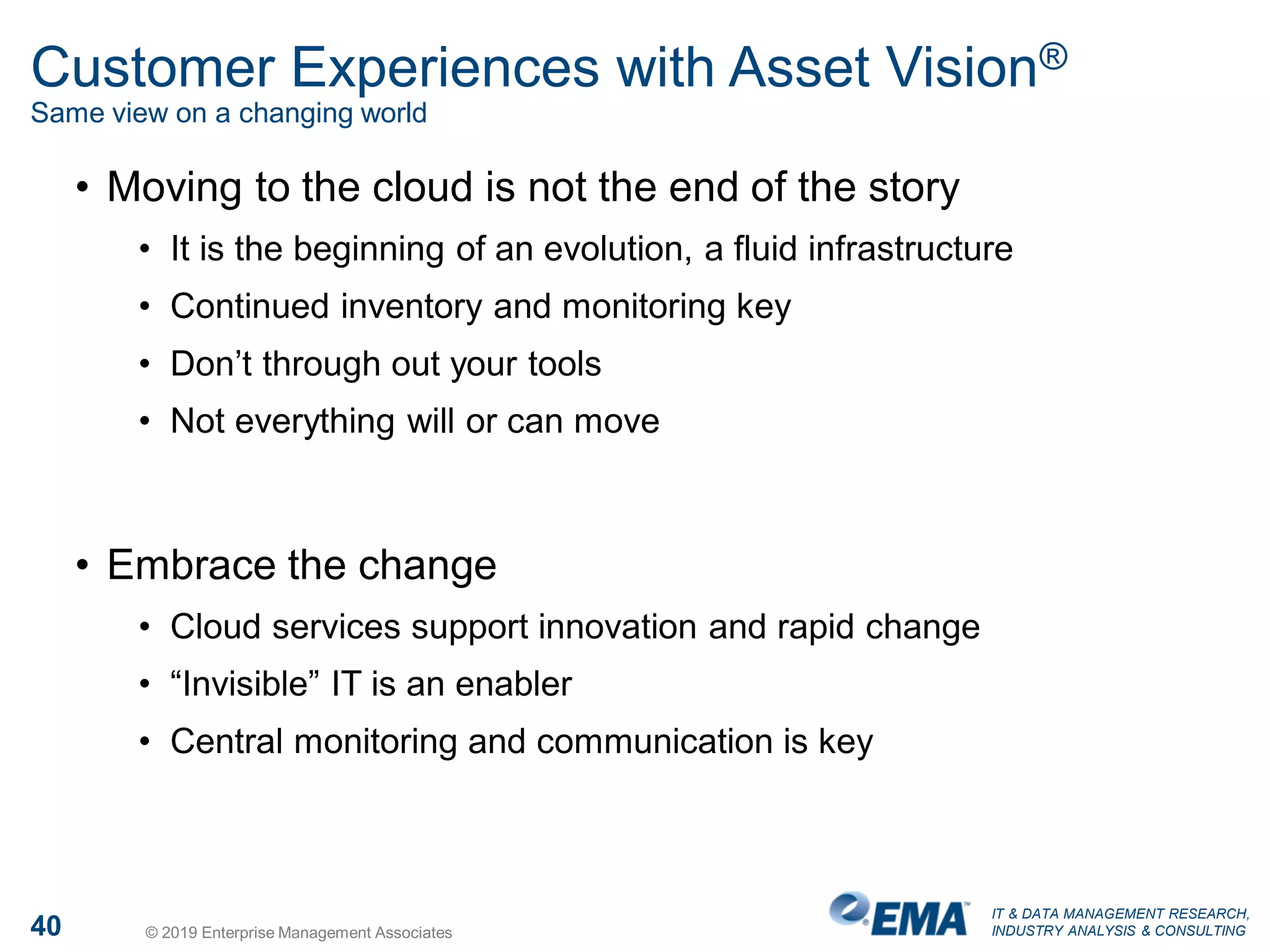 Customer Experiences with Asset Vision®
Same view on a changing world

• Moving to the cloud is not the end of the story
  • It is the beginning of an evolution, a fluid infrastructure
  • Continued inventory and monitoring key
  • Don’t through out your tools
  • Not everything will or can move

• Embrace the change
  • Cloud services support innovation and rapid change
  • “Invisible” IT is an enabler
  • Central monitoring and communication is key

40
© 2019 Enterprise Management Associates
EMA™
IT & DATA MANAGEMENT RESEARCH, INDUSTRY ANALYSIS & CONSULTING